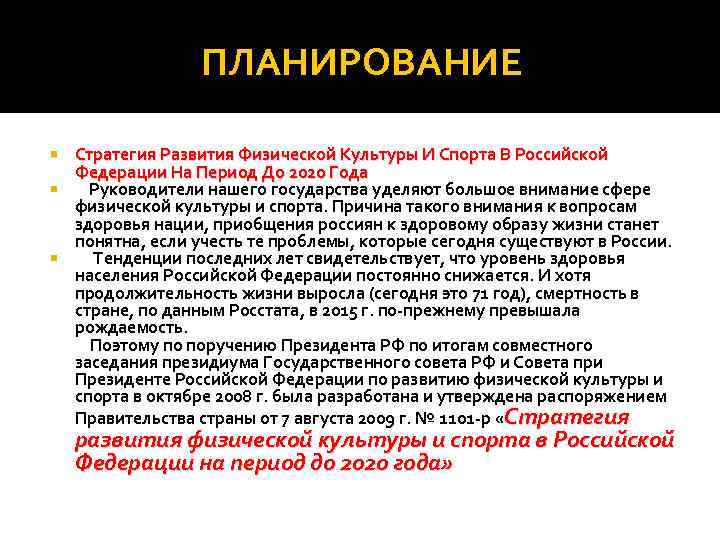 ПЛАНИРОВАНИЕ

Стратегия Развития Физической Культуры И Спорта В Российской Федерации На Период До 2020 Года

Руководители нашего государства уделяют большое внимание сфере физической культуры и спорта. Причина такого внимания к вопросам здоровья нации, приобщения россиян к здоровому образу жизни станет понятна, если учесть те проблемы, которые сегодня существуют в России.

Тенденции последних лет свидетельствует, что уровень здоровья населения Российской Федерации постоянно снижается. И хотя продолжительность жизни выросла (сегодня это 71 год), смертность в стране, по данным Росстата, в 2015 г. по-прежнему превышала рождаемость.

Поэтому по поручению Президента РФ по итогам совместного заседания президиума Государственного совета РФ и Совета при Президенте Российской Федерации по развитию физической культуры и спорта в октябре 2008 г. была разработана и утверждена распоряжением Правительства страны от 7 августа 2009 г. № 1101-р «Стратегия развития физической культуры и спорта в Российской Федерации на период до 2020 года»